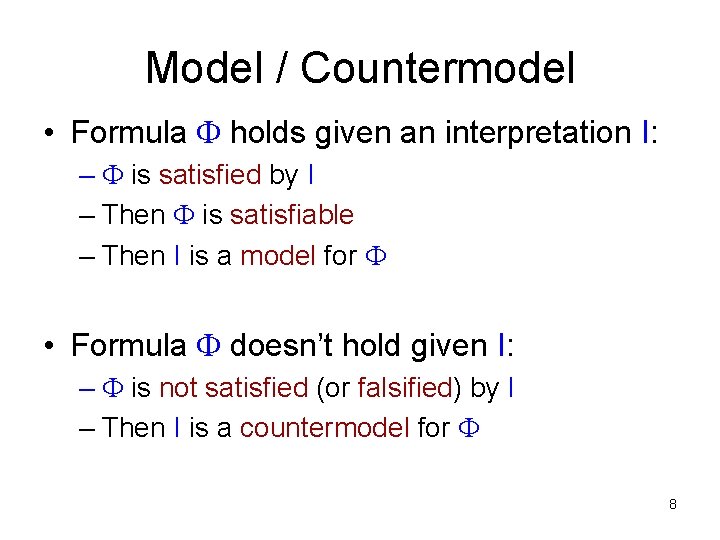 Model / Countermodel

• Formula $\Phi$ holds given an interpretation I:
– $\Phi$ is satisfied by I
– Then $\Phi$ is satisfiable
– Then I is a model for $\Phi$

• Formula $\Phi$ doesn't hold given I:
– $\Phi$ is not satisfied (or falsified) by I
– Then I is a countermodel for $\Phi$

8